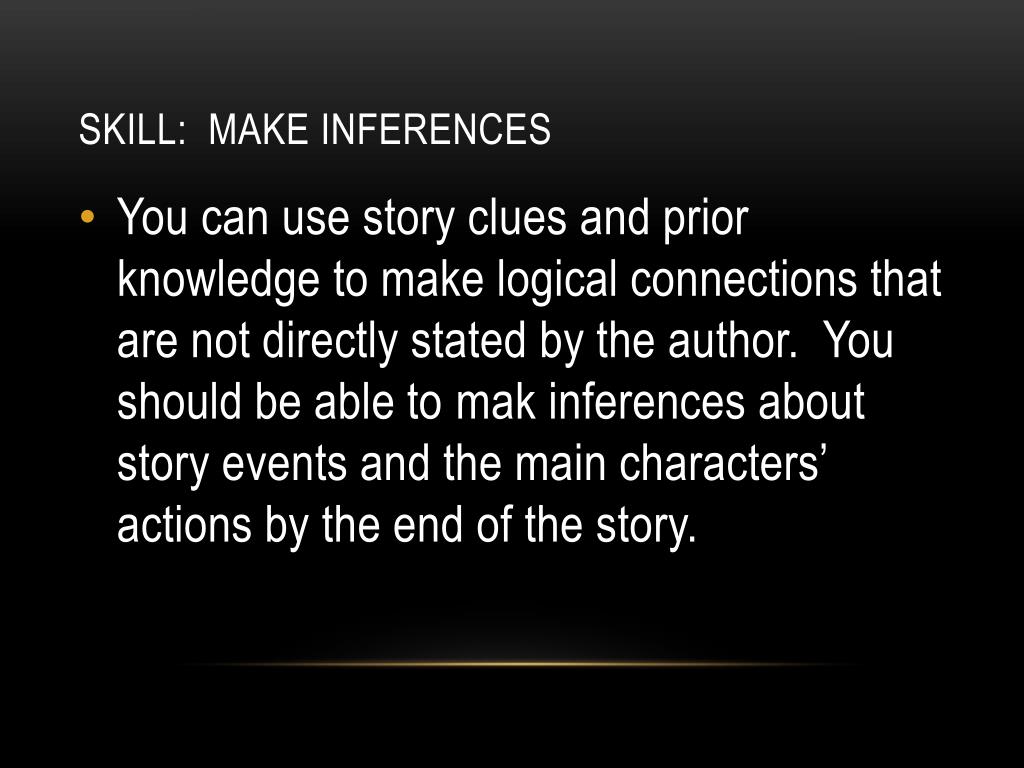 SKILL:  MAKE INFERENCES

• You can use story clues and prior knowledge to make logical connections that are not directly stated by the author.  You should be able to mak inferences about story events and the main characters’ actions by the end of the story.